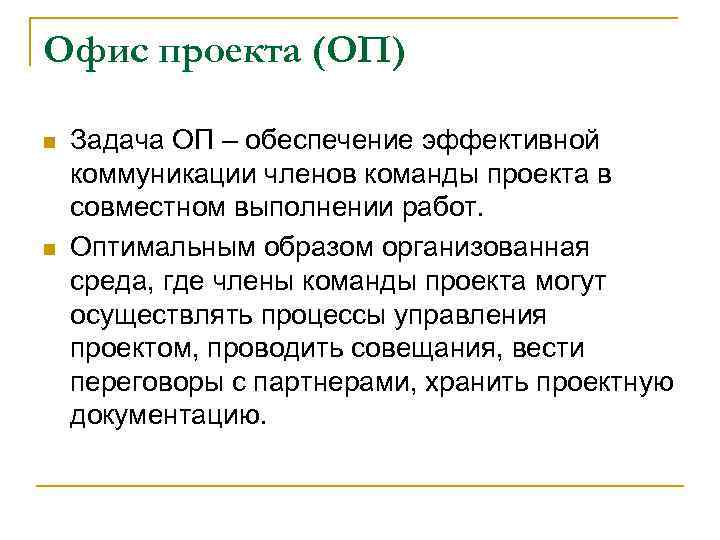 Офис проекта (ОП)

Задача ОП – обеспечение эффективной коммуникации членов команды проекта в совместном выполнении работ.

Оптимальным образом организованная среда, где члены команды проекта могут осуществлять процессы управления проектом, проводить совещания, вести переговоры с партнерами, хранить проектную документацию.